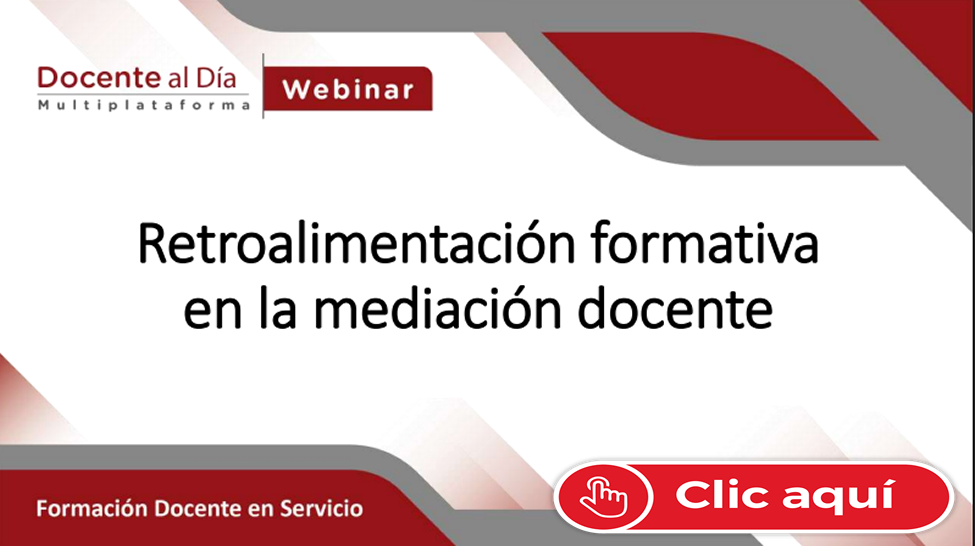 Docente al Día
Multiplataforma

Webinar

Retroalimentación formativa en la mediación docente

Formación Docente en Servicio

Clic aquí